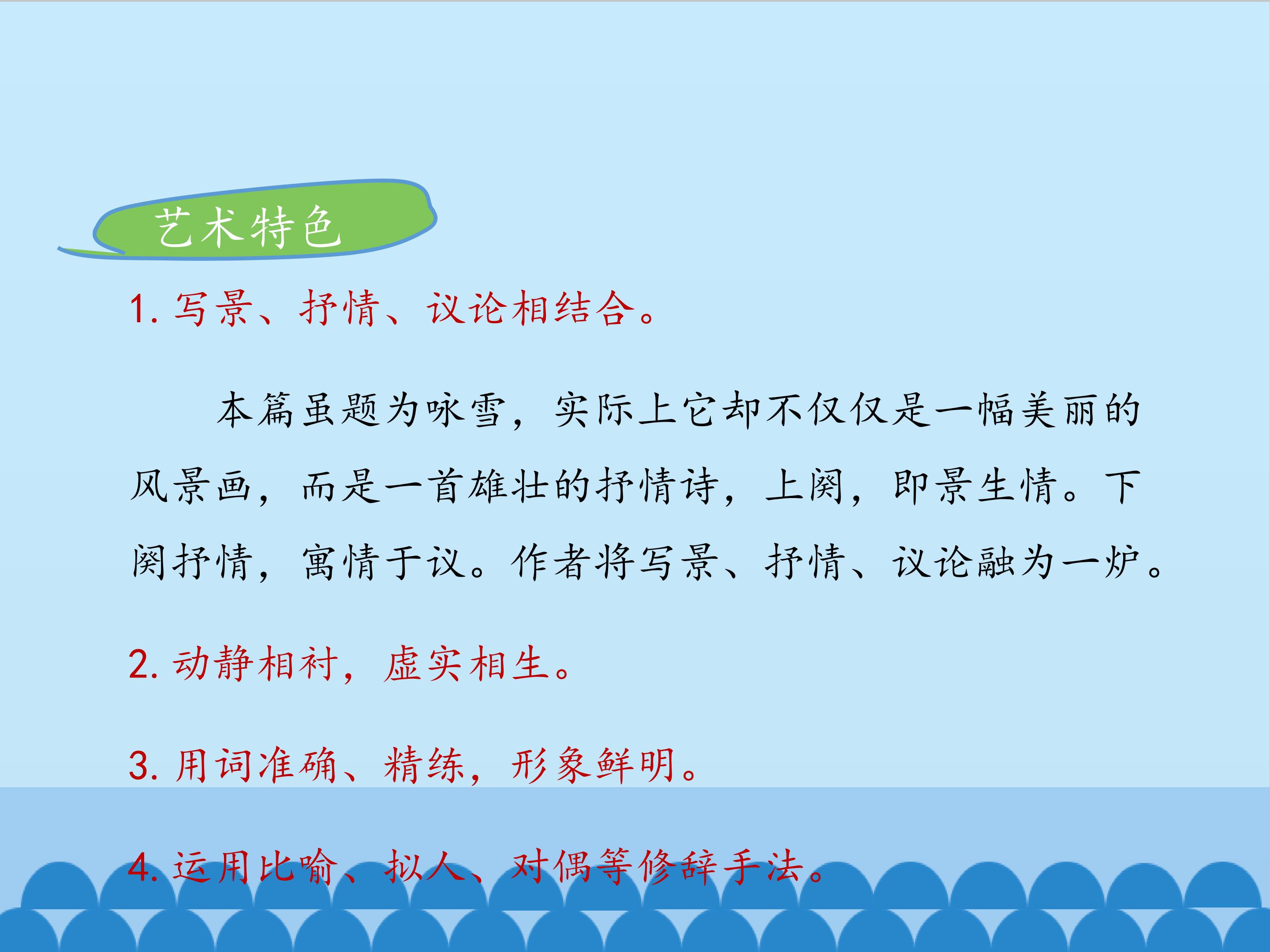 艺术特色

1. 写景、抒情、议论相结合。

本篇虽题为咏雪，实际上它却不仅仅是一幅美丽的风景画，而是一首雄壮的抒情诗，上阕，即景生情。下阕抒情，寓情于议。作者将写景、抒情、议论融为一炉。

2. 动静相衬，虚实相生。

3. 用词准确、精练，形象鲜明。

4. 运用比喻、拟人、对偶等修辞手法。